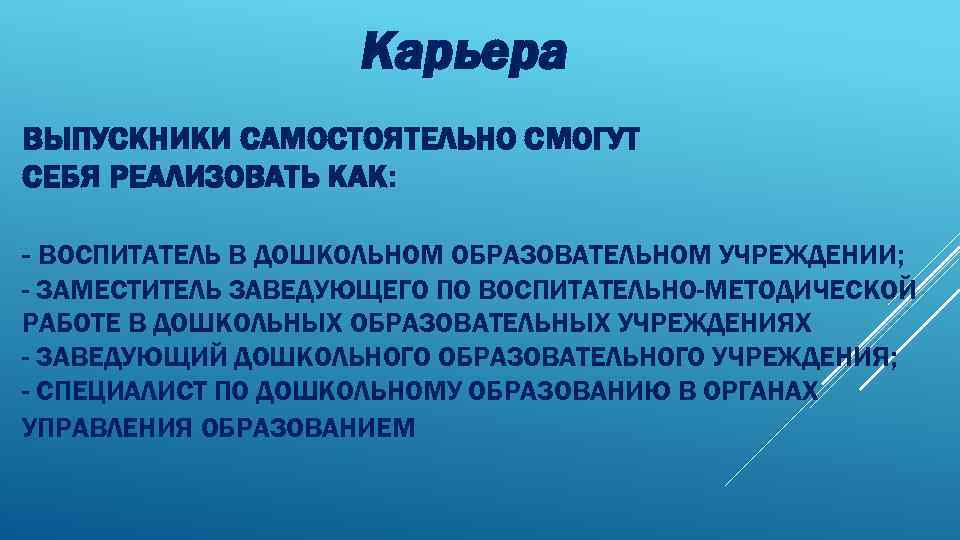 Карьера

ВЫПУСКНИКИ САМОСТОЯТЕЛЬНО СМОГУТ СЕБЯ РЕАЛИЗОВАТЬ КАК:

- ВОСПИТАТЕЛЬ В ДОШКОЛЬНОМ ОБРАЗОВАТЕЛЬНОМ УЧРЕЖДЕНИИ;
- ЗАМЕСТИТЕЛЬ ЗАВЕДУЮЩЕГО ПО ВОСПИТАТЕЛЬНО-МЕТОДИЧЕСКОЙ РАБОТЕ В ДОШКОЛЬНЫХ ОБРАЗОВАТЕЛЬНЫХ УЧРЕЖДЕНИЯХ
- ЗАВЕДУЮЩИЙ ДОШКОЛЬНОГО ОБРАЗОВАТЕЛЬНОГО УЧРЕЖДЕНИЯ;
- СПЕЦИАЛИСТ ПО ДОШКОЛЬНОМУ ОБРАЗОВАНИЮ В ОРГАНАХ УПРАВЛЕНИЯ ОБРАЗОВАНИЕМ